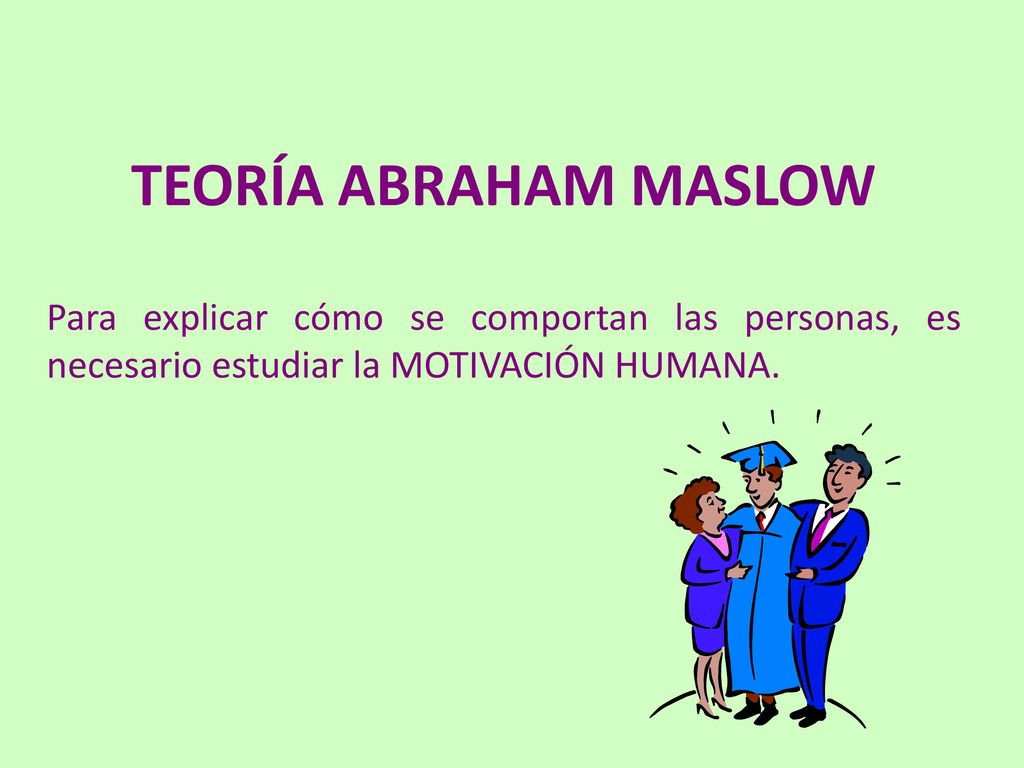 TEORÍA ABRAHAM MASLOW

Para explicar cómo se comportan las personas, es necesario estudiar la MOTIVACIÓN HUMANA.